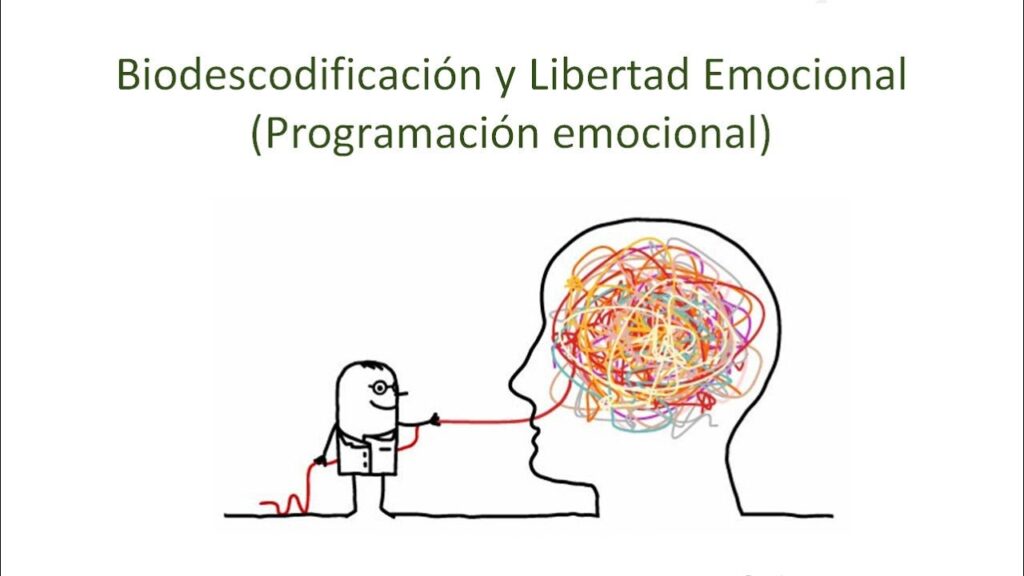 Biodescodificación y Libertad Emocional
(Programación emocional)